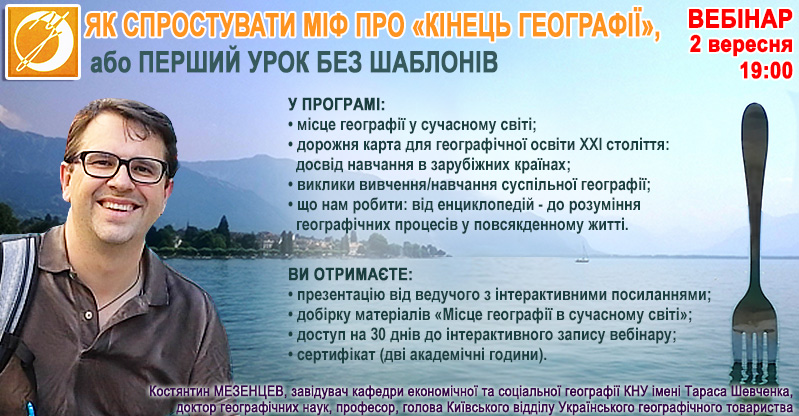 ЯК СПРОСТУВАТИ МІФ ПРО «КІНЕЦЬ ГЕОГРАФІЇ»,
або ПЕРШИЙ УРОК БЕЗ ШАБЛОНІВ

ВЕБІНАР
2 вересня
19:00

У ПРОГРАМІ:
• місце географії у сучасному світі;
• дорожня карта для географічної освіти XXI століття: досвід навчання в зарубіжних країнах;
• виклики вивчення/навчання суспільної географії;
• що нам робити: від енциклопедій - до розуміння географічних процесів у повсякденному житті.

ВИ ОТРИМАЄТЕ:
• презентацію від ведучого з інтерактивними посиланнями;
• добірку матеріалів «Місце географії в сучасному світі»;
• доступ на 30 днів до інтерактивного запису вебінару;
• сертифікат (дві академічні години).

Костянтин МЕЗЕНЦЕВ, завідувач кафедри економічної та соціальної географії КНУ імені Тараса Шевченка, доктор географічних наук, професор, голова Київського відділу Українського географічного товариства